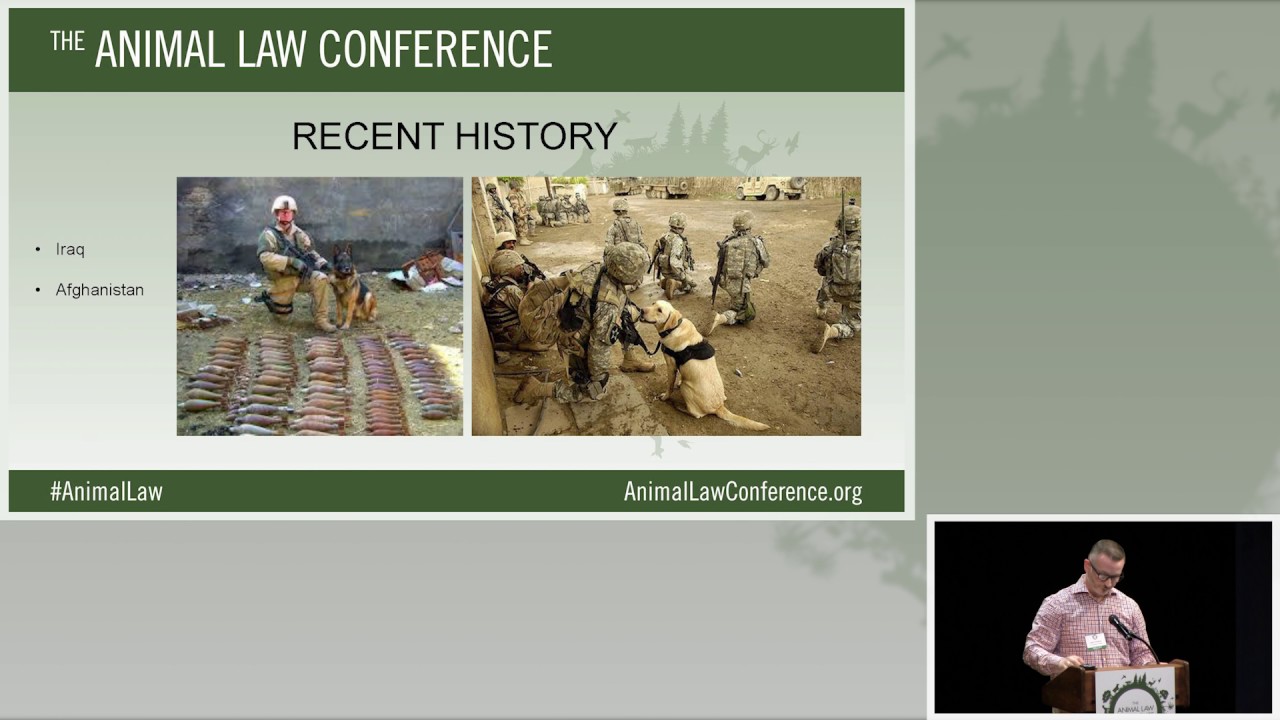 THE ANIMAL LAW CONFERENCE

RECENT HISTORY

• Iraq

• Afghanistan

#AnimalLaw

AnimalLawConference.org

ANIMAL LAW